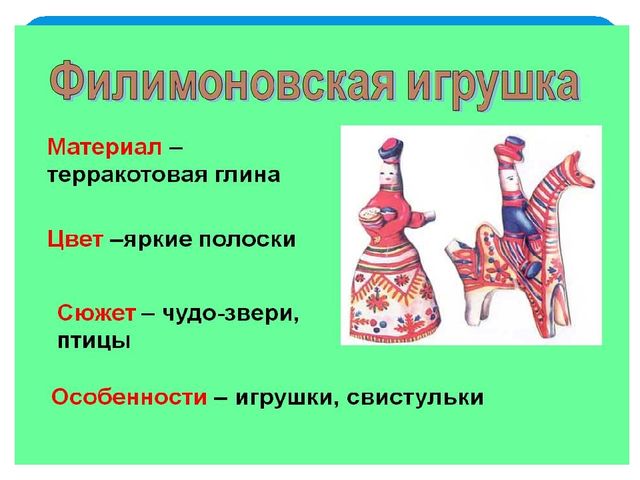 Филимоновская игрушка

Материал – терракотовая глина

Цвет –яркие полоски

Сюжет – чудо-звери, птицы

Особенности – игрушки, свистульки